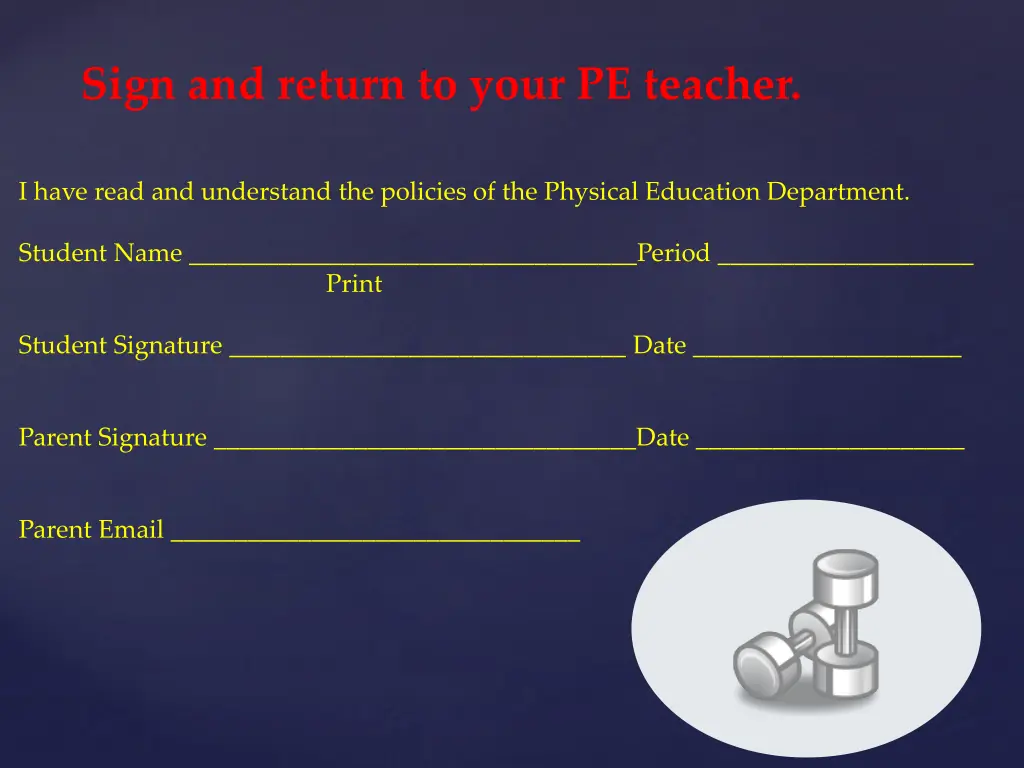 Sign and return to your PE teacher.

I have read and understand the policies of the Physical Education Department.

Student Name ___________________________________Period ____________________
Print

Student Signature _______________________________ Date _____________________

Parent Signature _________________________________Date _____________________

Parent Email ________________________________